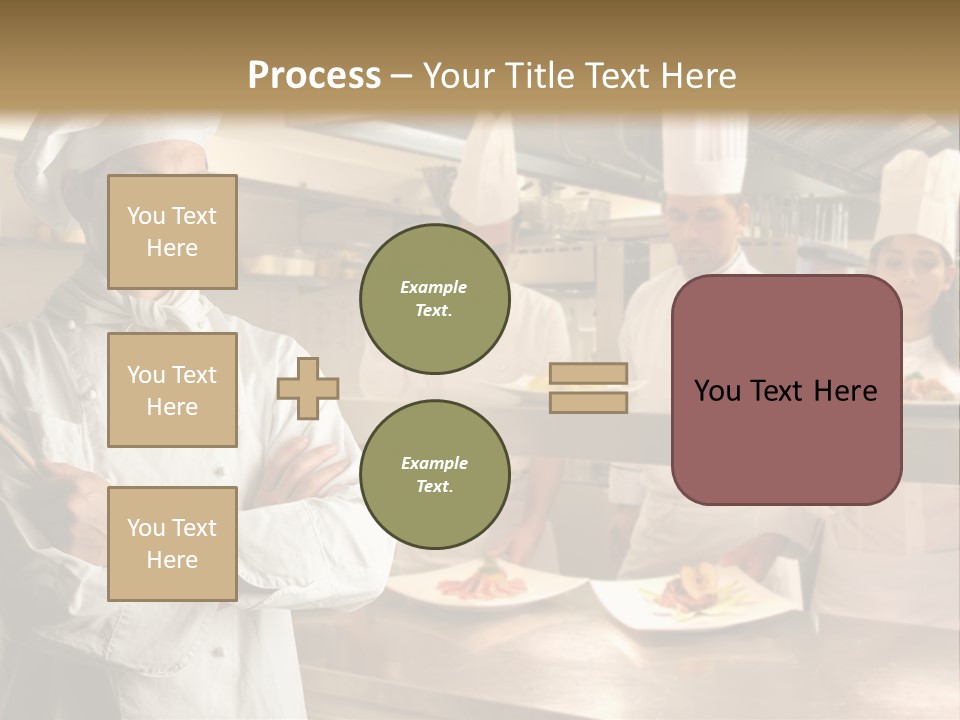 Process – Your Title Text Here

You Text Here

You Text Here

You Text Here

Example Text.

Example Text.

You Text Here